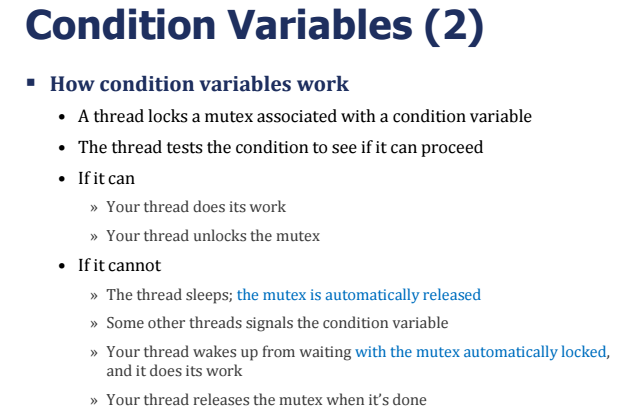 Condition Variables (2)

▪ How condition variables work

• A thread locks a mutex associated with a condition variable

• The thread tests the condition to see if it can proceed

• If it can

» Your thread does its work

» Your thread unlocks the mutex

• If it cannot

» The thread sleeps; the mutex is automatically released

» Some other threads signals the condition variable

» Your thread wakes up from waiting with the mutex automatically locked, and it does its work

» Your thread releases the mutex when it's done